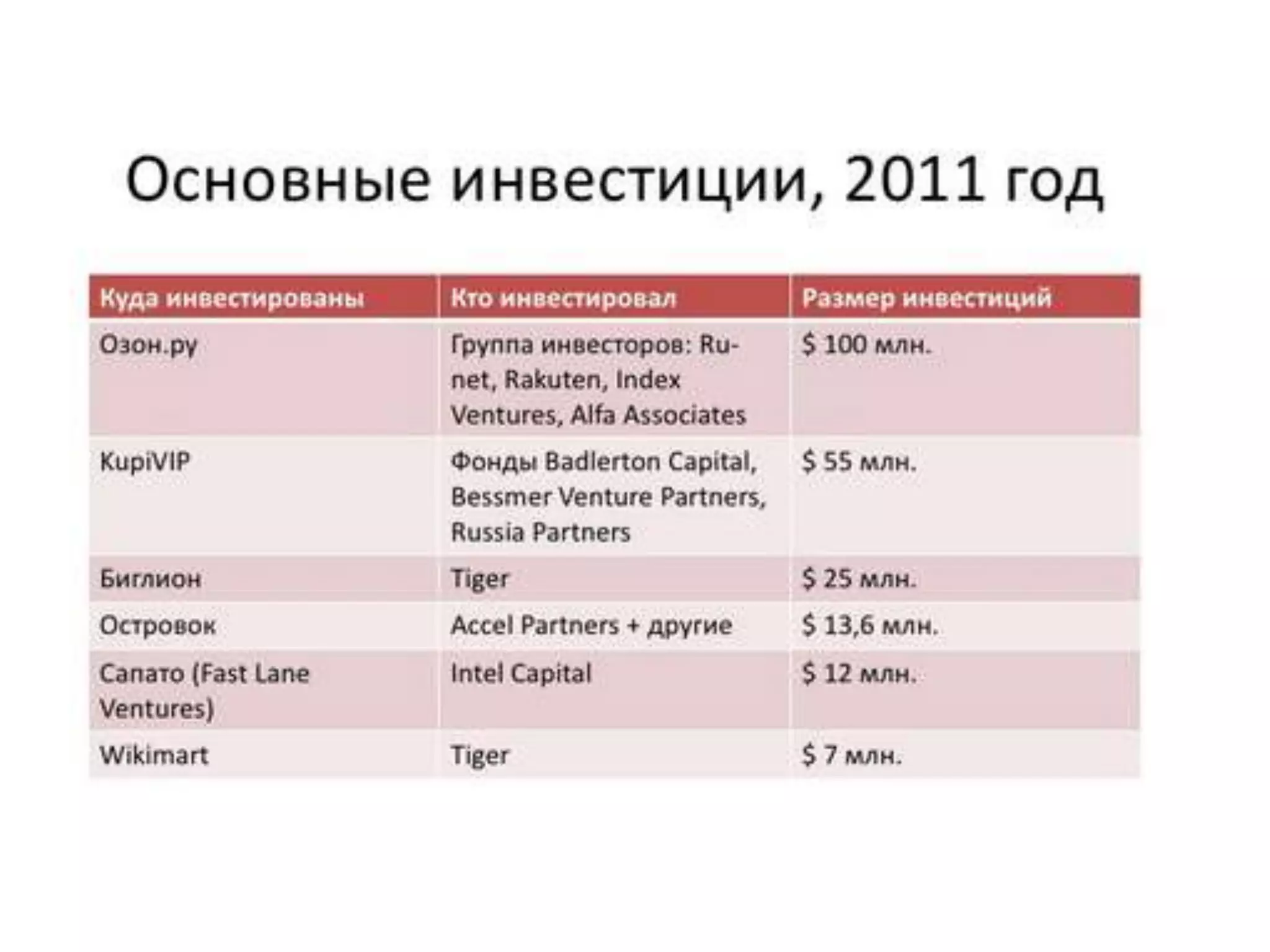 Основные инвестиции, 2011 год

| Куда инвестированы | Кто инвестировал | Размер инвестиций |
|---|---|---|
| Озон.ру | Группа инвесторов: Ru-net, Rakuten, Index Ventures, Alfa Associates | $ 100 млн. |
| KupiVIP | Фонды Badlerton Capital, Bessmer Venture Partners, Russia Partners | $ 55 млн. |
| Биглион | Tiger | $ 25 млн. |
| Островок | Accel Partners + другие | $ 13,6 млн. |
| Сапато (Fast Lane Ventures) | Intel Capital | $ 12 млн. |
| Wikimart | Tiger | $ 7 млн. |